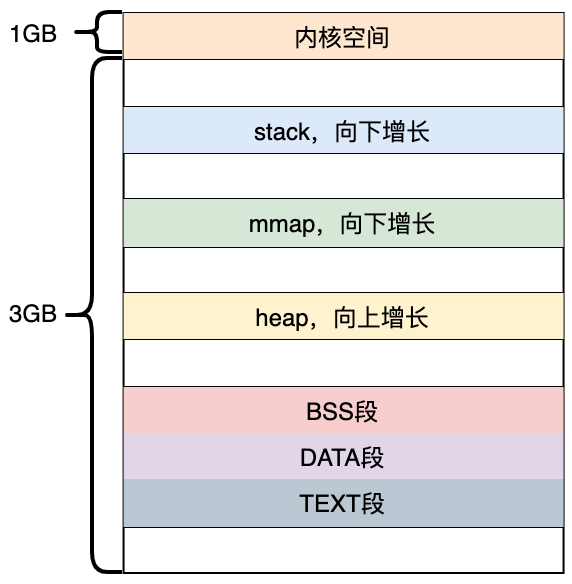 1GB

内核空间

stack，向下增长

mmap，向下增长

3GB

heap，向上增长

BSS段

DATA段

TEXT段